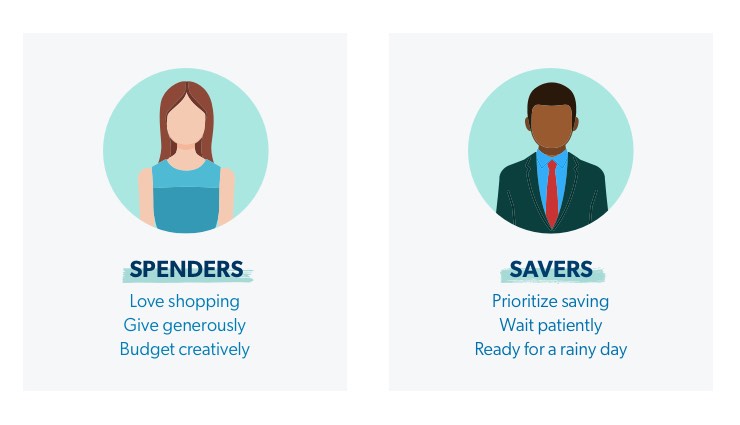 SPENDERS
Love shopping
Give generously
Budget creatively

SAVERS
Prioritize saving
Wait patiently
Ready for a rainy day